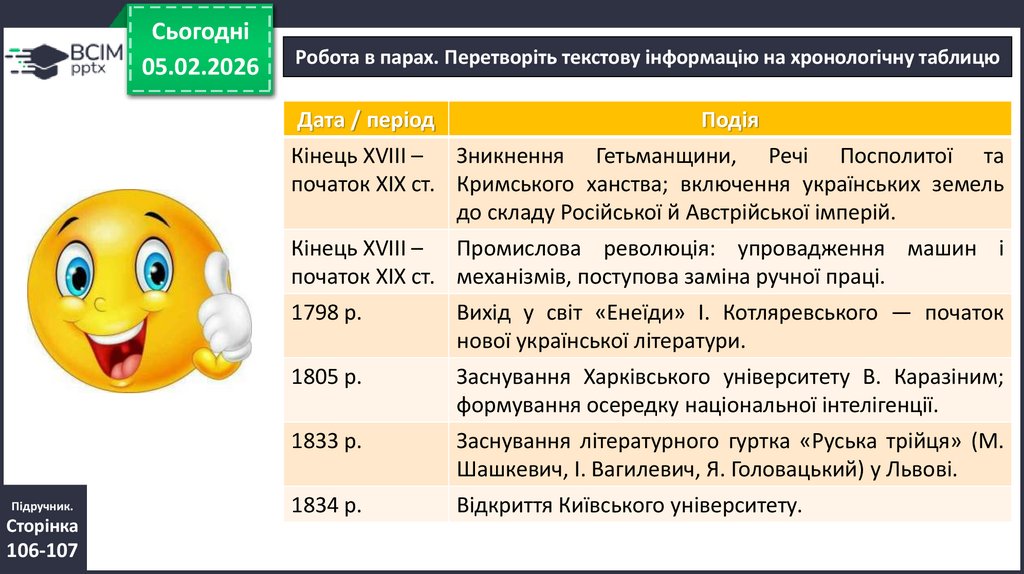 ВСІМ pptx

Сьогодні 05.02.2026

Робота в парах. Перетворіть текстову інформацію на хронологічну таблицю

| Дата / період | Подія |
|---|---|
| Кінець XVIII – початок XIX ст. | Зникнення Гетьманщини, Речі Посполитої та Кримського ханства; включення українських земель до складу Російської й Австрійської імперій. |
| Кінець XVIII – початок XIX ст. | Промислова революція: упровадження машин і механізмів, поступова заміна ручної праці. |
| 1798 р. | Вихід у світ «Енеїди» І. Котляревського — початок нової української літератури. |
| 1805 р. | Заснування Харківського університету В. Каразіним; формування осередку національної інтелігенції. |
| 1833 р. | Заснування літературного гуртка «Руська трійця» (М. Шашкевич, І. Вагилевич, Я. Головацький) у Львові. |
| 1834 р. | Відкриття Київського університету. |

Підручник. Сторінка 106-107